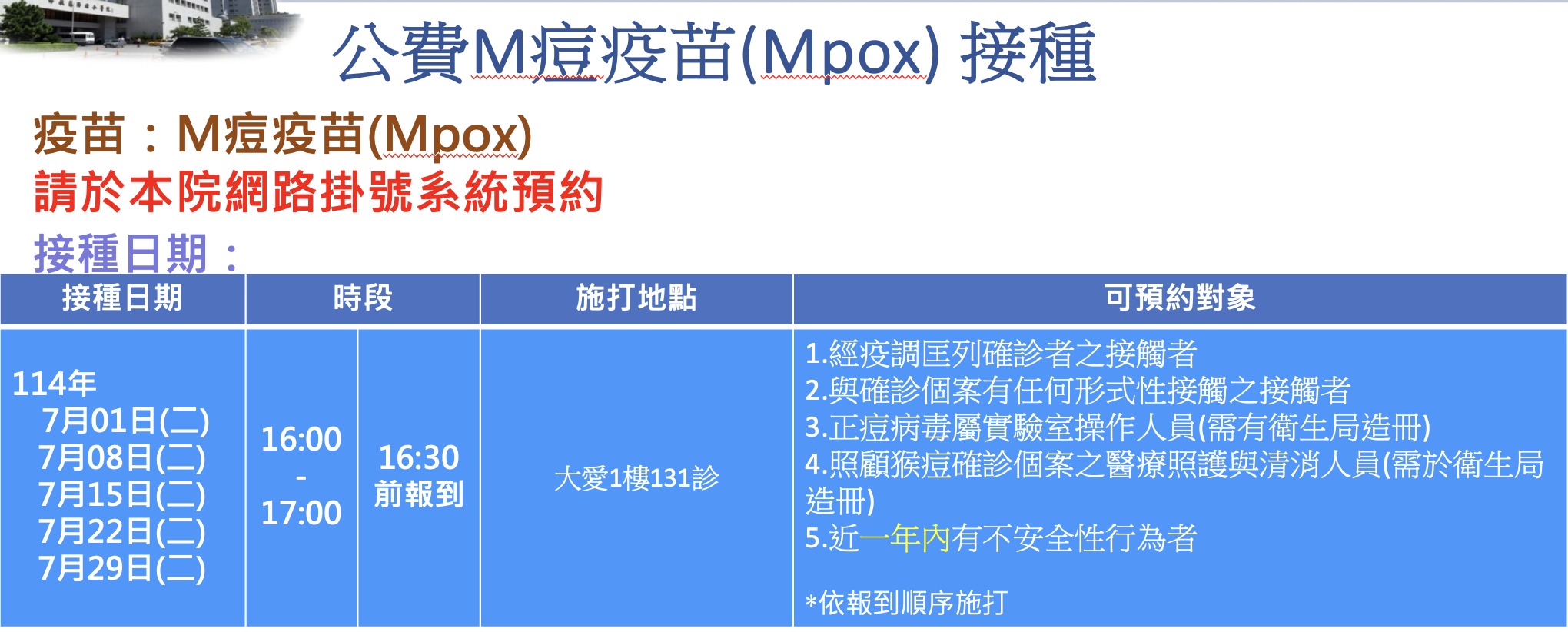 公費M痘疫苗(Mpox) 接種

疫苗：M痘疫苗(Mpox)
請於本院網路掛號系統預約
接種日期：

| 接種日期 | 時段 | | 施打地點 | 可預約對象 |
|---|---|---|---|---|
| 114年 7月01日(二) 7月08日(二) 7月15日(二) 7月22日(二) 7月29日(二) | 16:00 - 17:00 | 16:30 前報到 | 大愛1樓131診 | 1.經疫調匡列確診者之接觸者 2.與確診個案有任何形式性接觸之接觸者 3.正痘病毒屬實驗室操作人員(需有衛生局造冊) 4.照顧猴痘確診個案之醫療照護與清消人員(需於衛生局造冊) 5.近一年內有不安全性行為者 *依報到順序施打 |